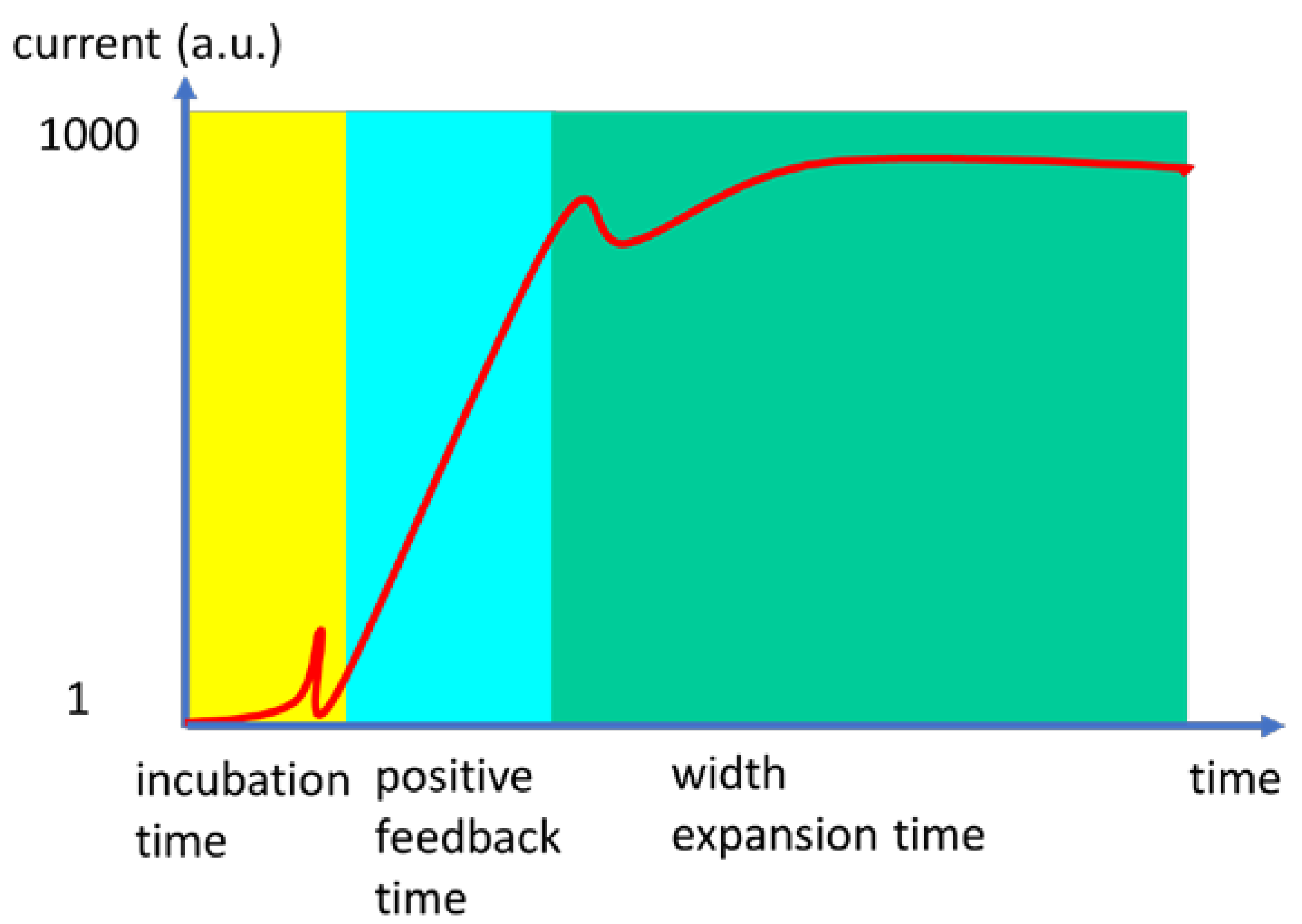 current (a.u.)

1000

1

incubation time

positive feedback time

width expansion time

time